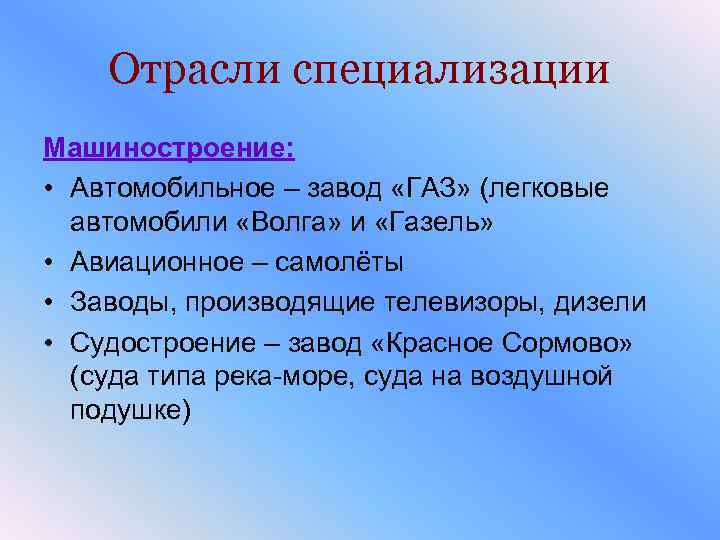 Отрасли специализации

Машиностроение:

• Автомобильное – завод «ГАЗ» (легковые автомобили «Волга» и «Газель»
• Авиационное – самолёты
• Заводы, производящие телевизоры, дизели
• Судостроение – завод «Красное Сормово» (суда типа река-море, суда на воздушной подушке)